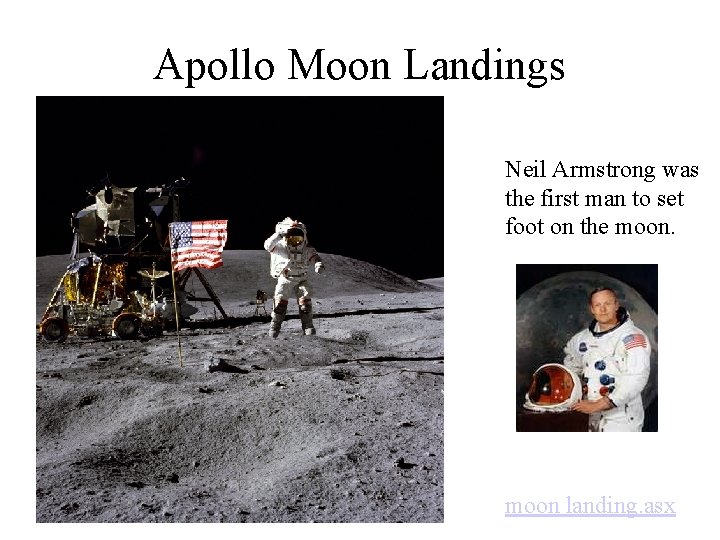 Apollo Moon Landings

Neil Armstrong was the first man to set foot on the moon.

moon landing.asx